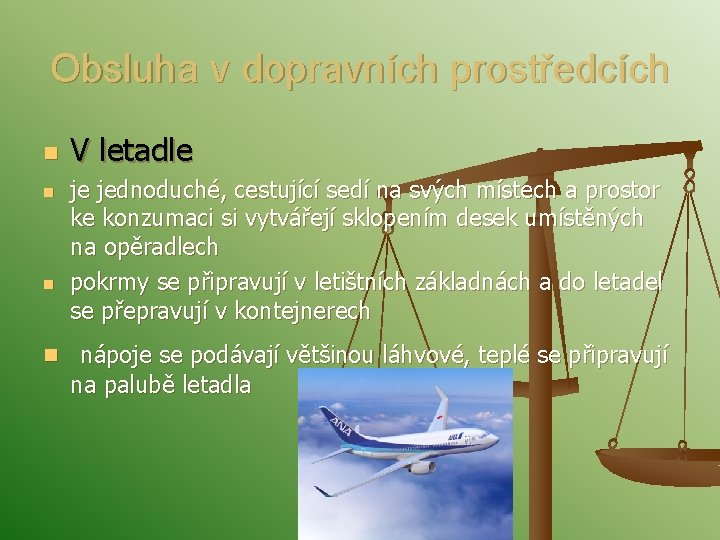 Obsluha v dopravních prostředcích

V letadle

je jednoduché, cestující sedí na svých místech a prostor ke konzumaci si vytvářejí sklopením desek umístěných na opěradlech

pokrmy se připravují v letištních základnách a do letadel se přepravují v kontejnerech

nápoje se podávají většinou láhvové, teplé se připravují na palubě letadla

ANA

ANA